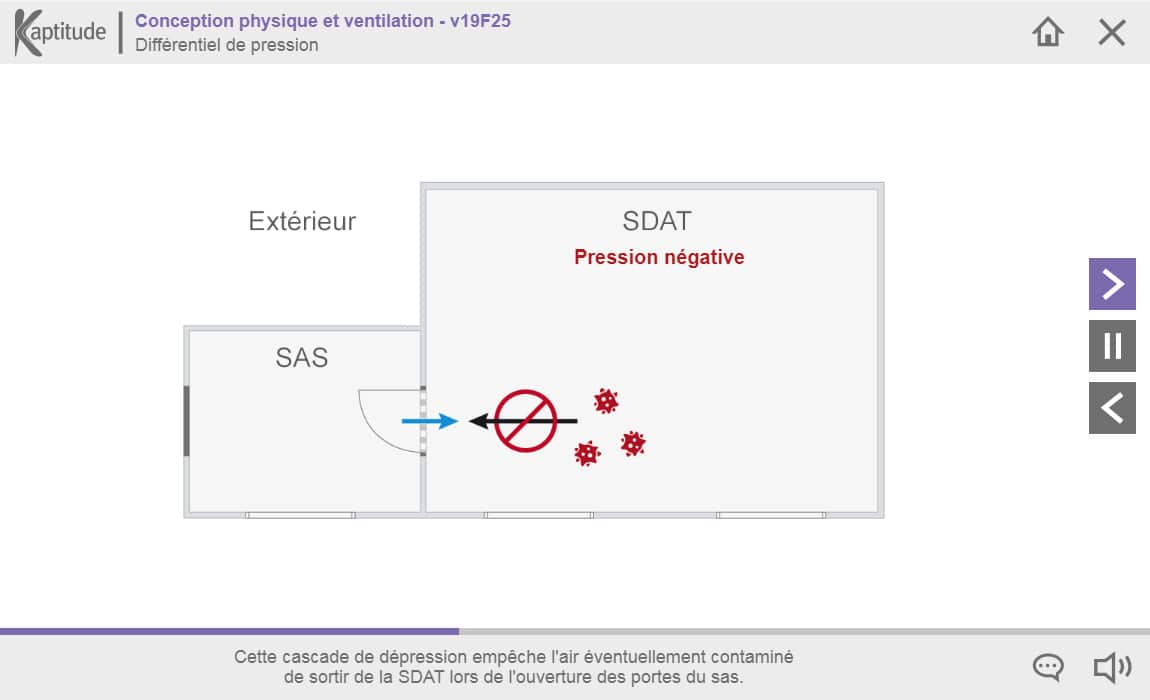 Kaptitude

Conception physique et ventilation - v19F25
Différentiel de pression

Extérieur

SDAT
Pression négative

SAS

Cette cascade de dépression empêche l'air éventuellement contaminé de sortir de la SDAT lors de l'ouverture des portes du sas.